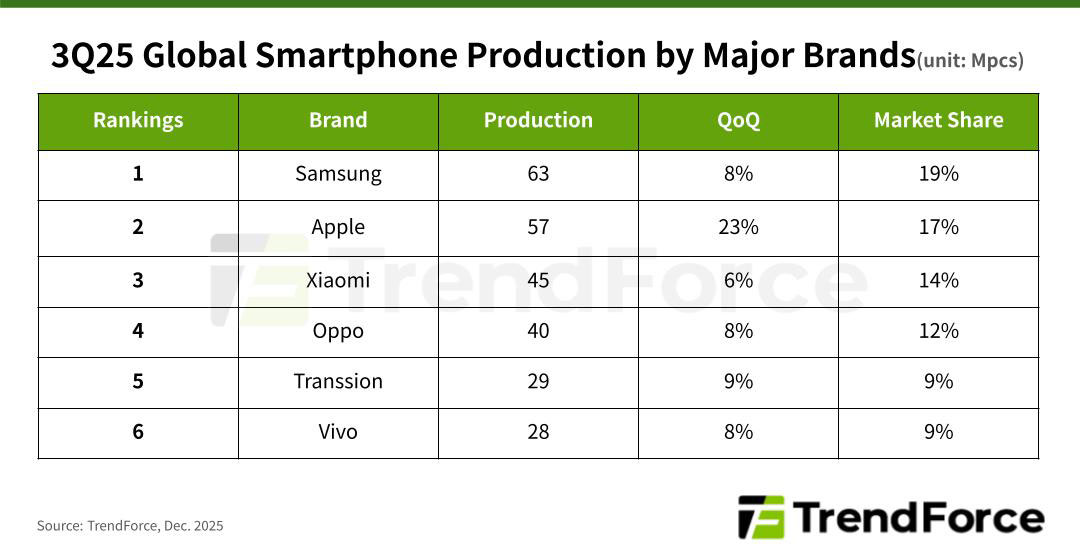 3Q25 Global Smartphone Production by Major Brands(unit: Mpcs)

| Rankings | Brand | Production | QoQ | Market Share |
|---|---|---|---|---|
| 1 | Samsung | 63 | 8% | 19% |
| 2 | Apple | 57 | 23% | 17% |
| 3 | Xiaomi | 45 | 6% | 14% |
| 4 | Oppo | 40 | 8% | 12% |
| 5 | Transsion | 29 | 9% | 9% |
| 6 | Vivo | 28 | 8% | 9% |

TrendForce

Source: TrendForce, Dec. 2025

TrendForce